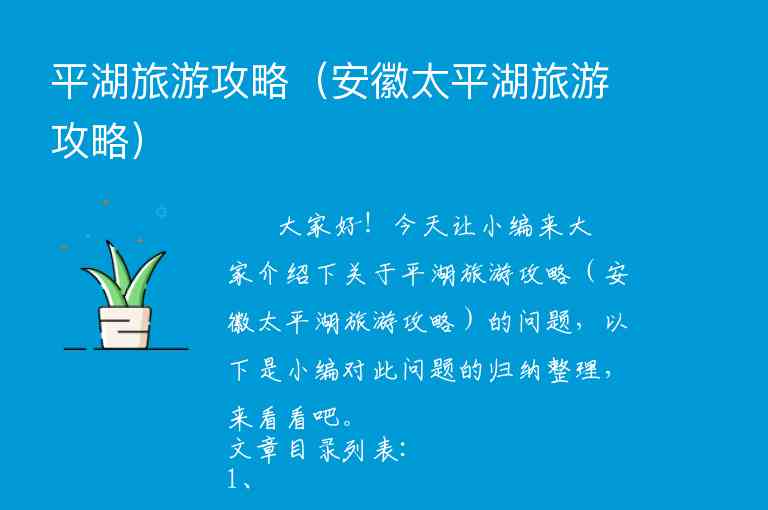 平湖旅游攻略（安徽太平湖旅游攻略）

大家好！今天让小编来大家介绍下关于平湖旅游攻略（安徽太平湖旅游攻略）的问题，以下是小编对此问题的归纳整理，来看看吧。

文章目录列表：

1、